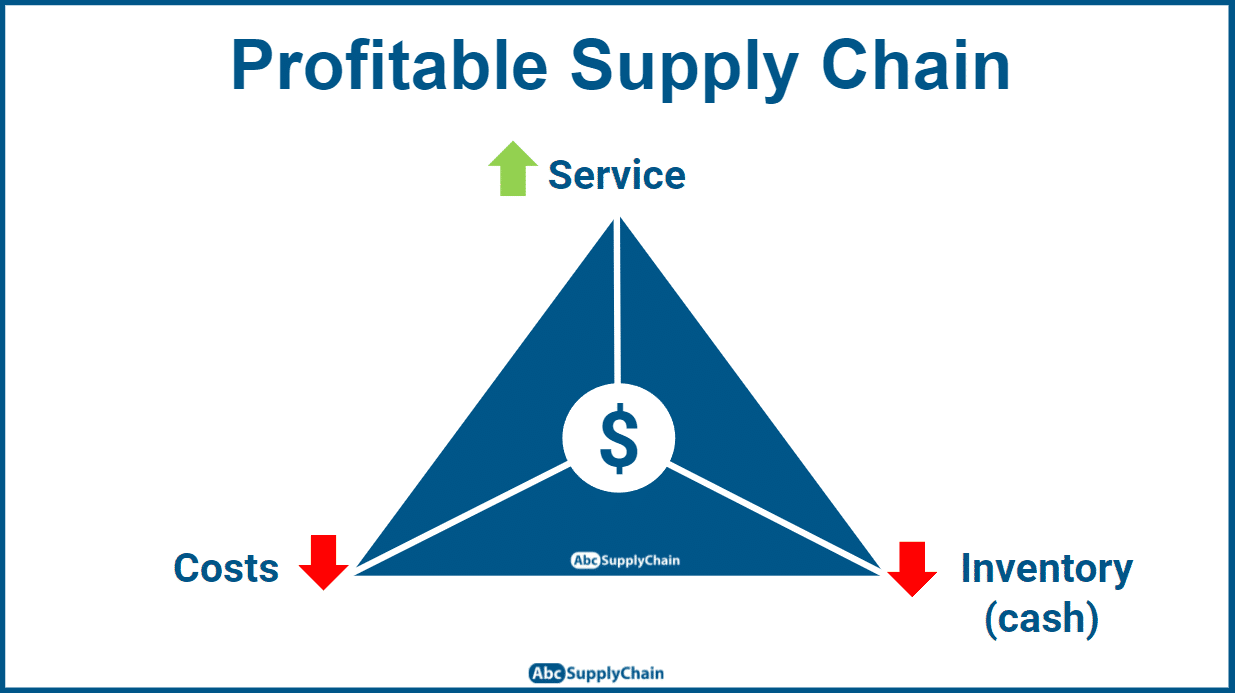 Profitable Supply Chain

Service

$

Abc SupplyChain

Costs

Inventory (cash)

Abc SupplyChain